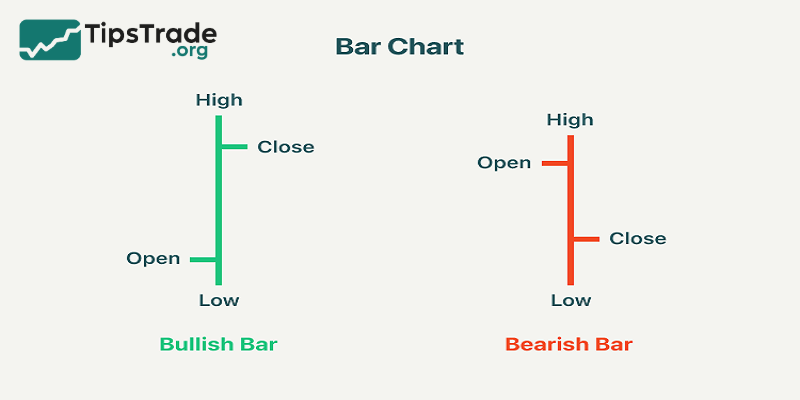 TipsTrade .org

Bar Chart

High
Close
Open
Low

Bullish Bar

High
Open
Close
Low

Bearish Bar